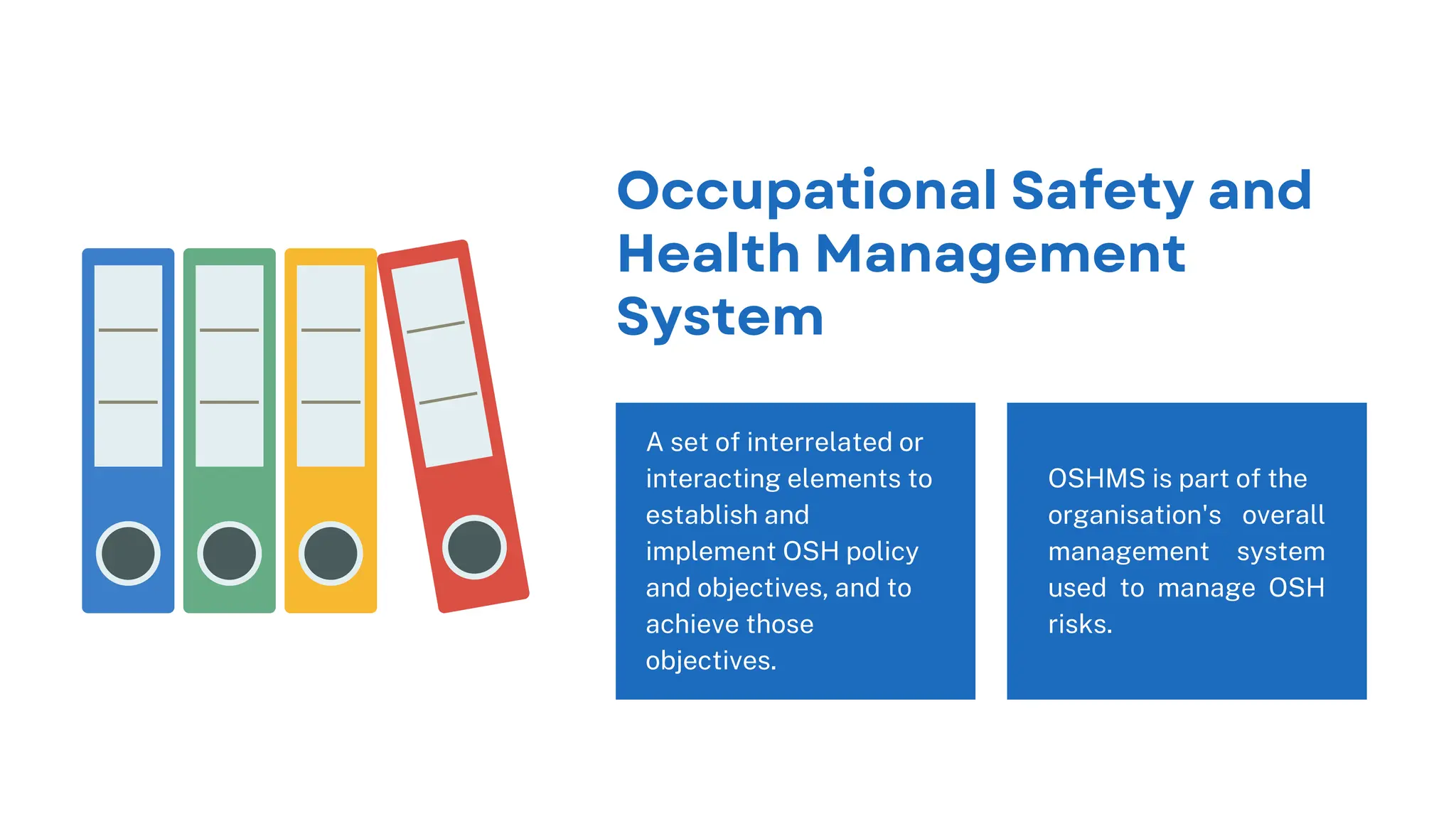 Occupational Safety and Health Management System

A set of interrelated or interacting elements to establish and implement OSH policy and objectives, and to achieve those objectives.

OSHMS is part of the organisation's overall management system used to manage OSH risks.